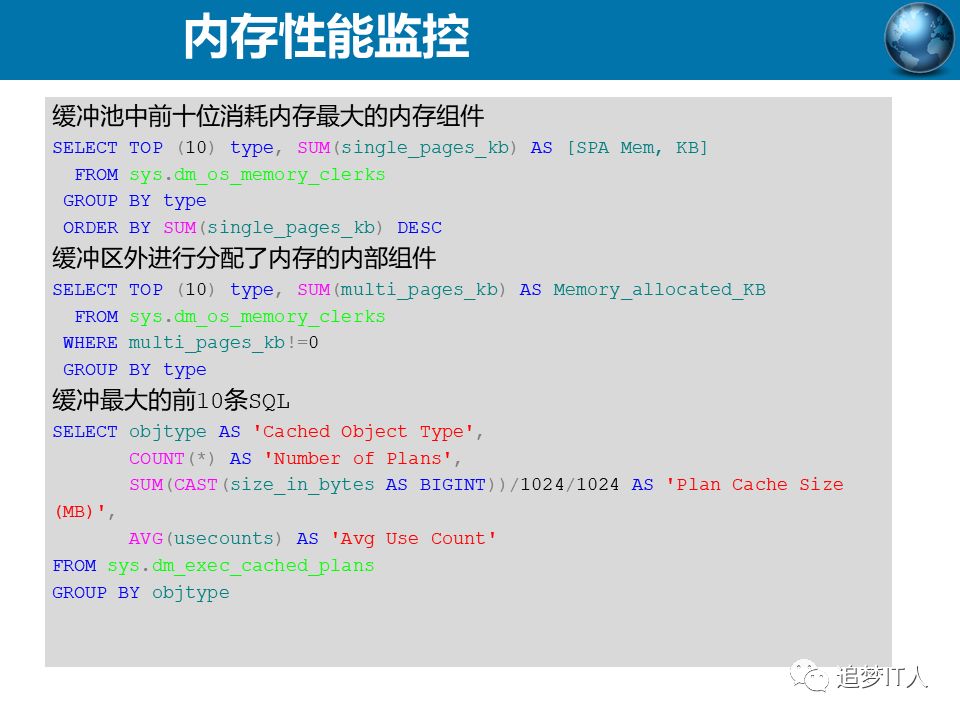 内存性能监控

缓冲池中前十位消耗内存最大的内存组件

SELECT TOP (10) type, SUM(single_pages_kb) AS [SPA Mem, KB]
 FROM sys.dm_os_memory_clerks
 GROUP BY type
 ORDER BY SUM(single_pages_kb) DESC

缓冲区外进行分配了内存的内部组件

SELECT TOP (10) type, SUM(multi_pages_kb) AS Memory_allocated_KB
 FROM sys.dm_os_memory_clerks
 WHERE multi_pages_kb!=0
 GROUP BY type

缓冲最大的前10条SQL

SELECT objtype AS 'Cached Object Type',
 COUNT(*) AS 'Number of Plans',
 SUM(CAST(size_in_bytes AS BIGINT))/1024/1024 AS 'Plan Cache Size (MB)',
 AVG(usecounts) AS 'Avg Use Count'
FROM sys.dm_exec_cached_plans
GROUP BY objtype

追梦IT人